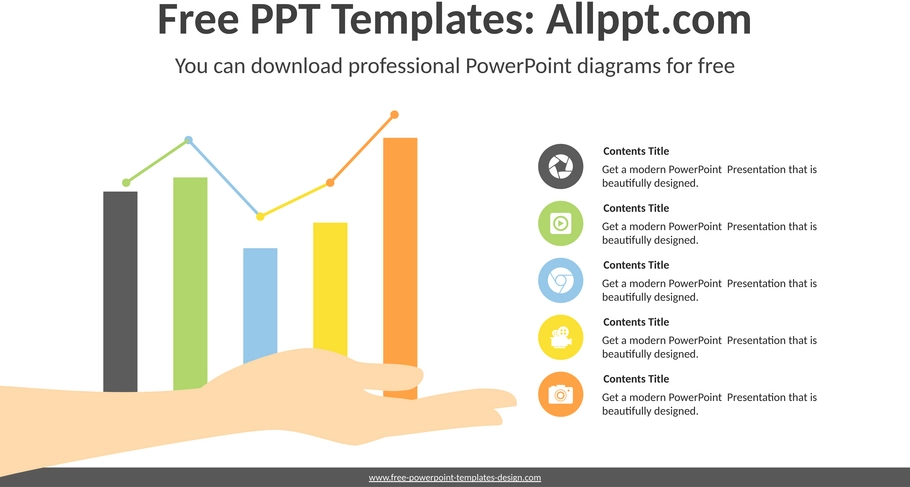 Free PPT Templates: Allppt.com

You can download professional PowerPoint diagrams for free

Contents Title

Get a modern PowerPoint Presentation that is beautifully designed.

Contents Title

Get a modern PowerPoint Presentation that is beautifully designed.

Contents Title

Get a modern PowerPoint Presentation that is beautifully designed.

Contents Title

Get a modern PowerPoint Presentation that is beautifully designed.

Contents Title

Get a modern PowerPoint Presentation that is beautifully designed.

www.free-powerpoint-templates-design.com